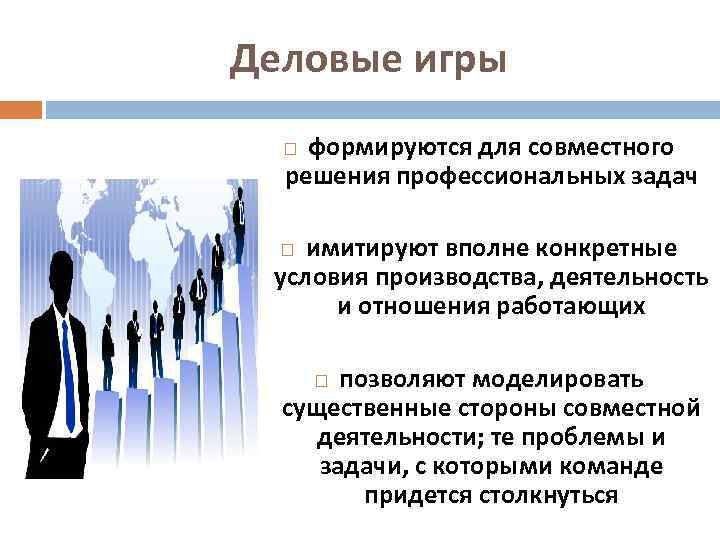 Деловые игры

□ формируются для совместного решения профессиональных задач

□ имитируют вполне конкретные условия производства, деятельность и отношения работающих

□ позволяют моделировать существенные стороны совместной деятельности; те проблемы и задачи, с которыми команде придется столкнуться